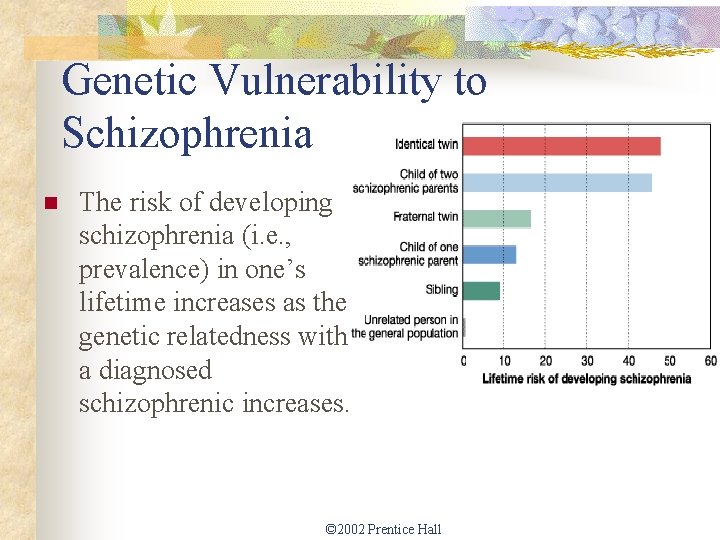 Genetic Vulnerability to Schizophrenia

The risk of developing schizophrenia (i.e., prevalence) in one's lifetime increases as the genetic relatedness with a diagnosed schizophrenic increases.

Identical twin
Child of two schizophrenic parents
Fraternal twin
Child of one schizophrenic parent
Sibling
Unrelated person in the general population

0 10 20 30 40 50 60
Lifetime risk of developing schizophrenia

©2002 Prentice Hall